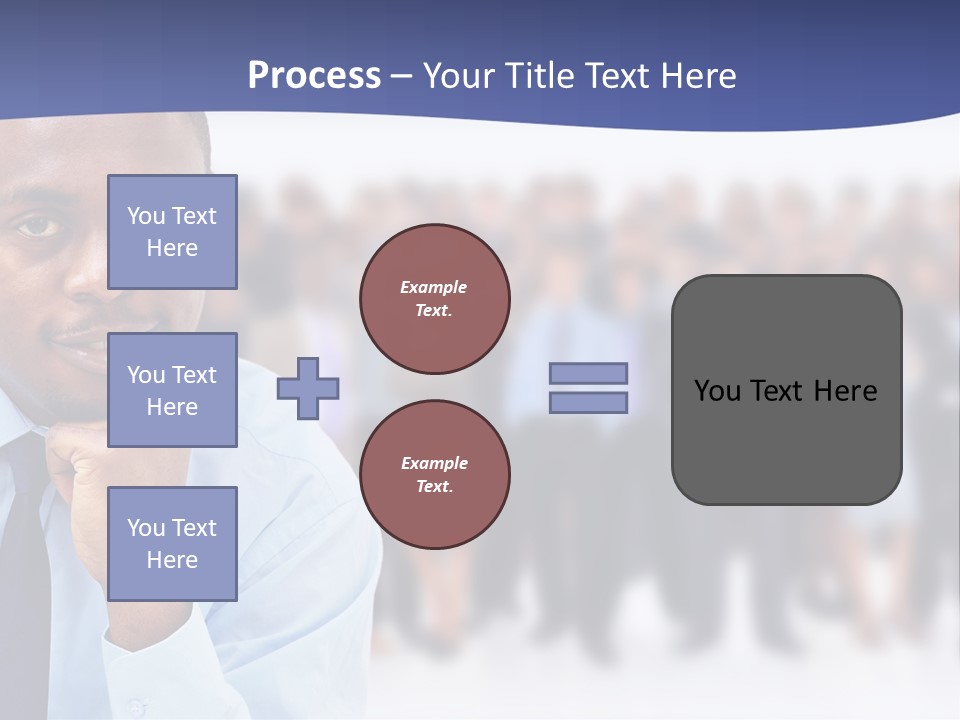 Process – Your Title Text Here

You Text Here

You Text Here

You Text Here

Example Text.

Example Text.

You Text Here